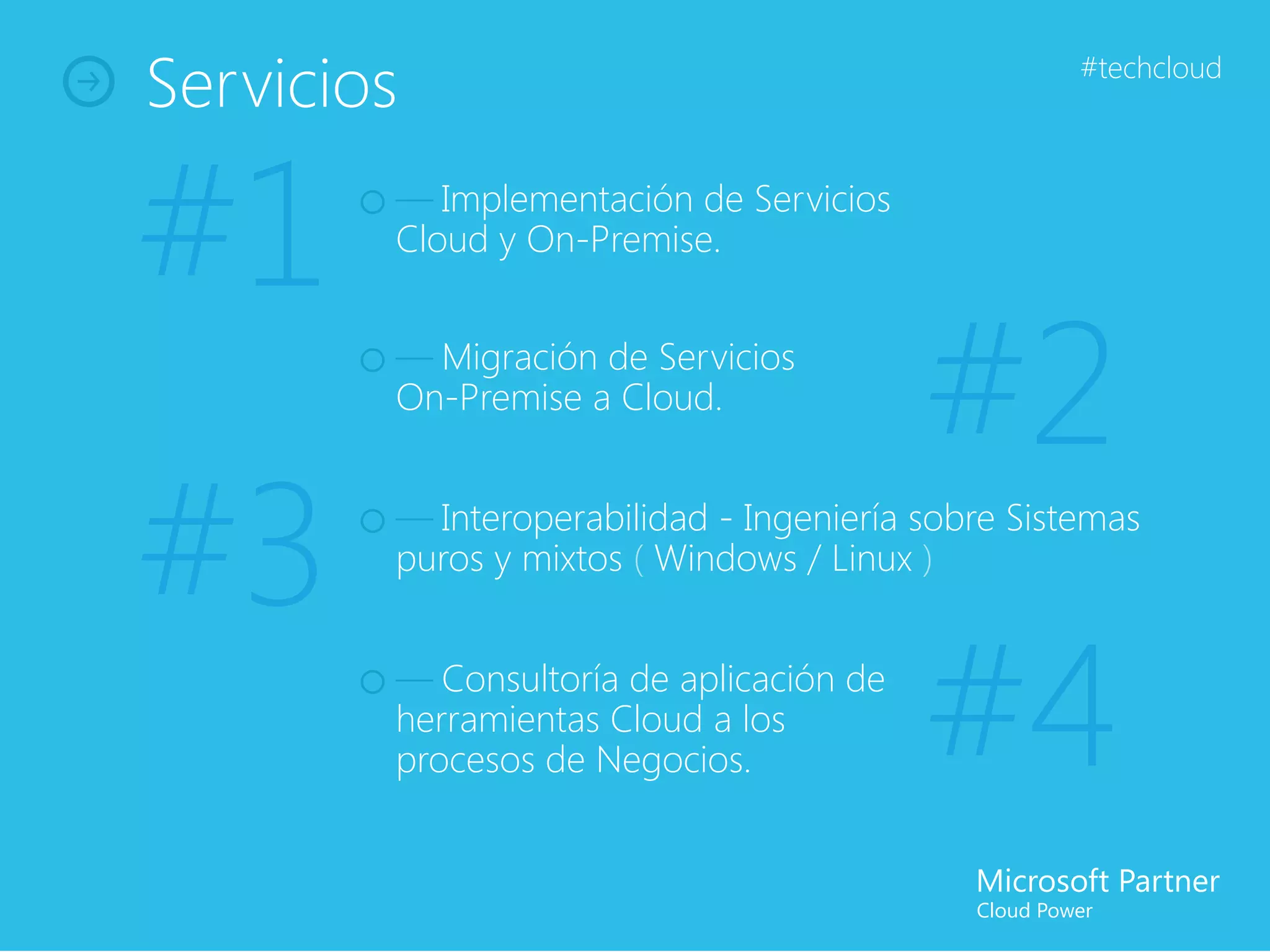 Servicios

#techcloud

#1

— Implementación de Servicios Cloud y On-Premise.

— Migración de Servicios On-Premise a Cloud.

#2

#3

— Interoperabilidad - Ingeniería sobre Sistemas puros y mixtos ( Windows / Linux )

— Consultoría de aplicación de herramientas Cloud a los procesos de Negocios.

#4

Microsoft Partner
Cloud Power